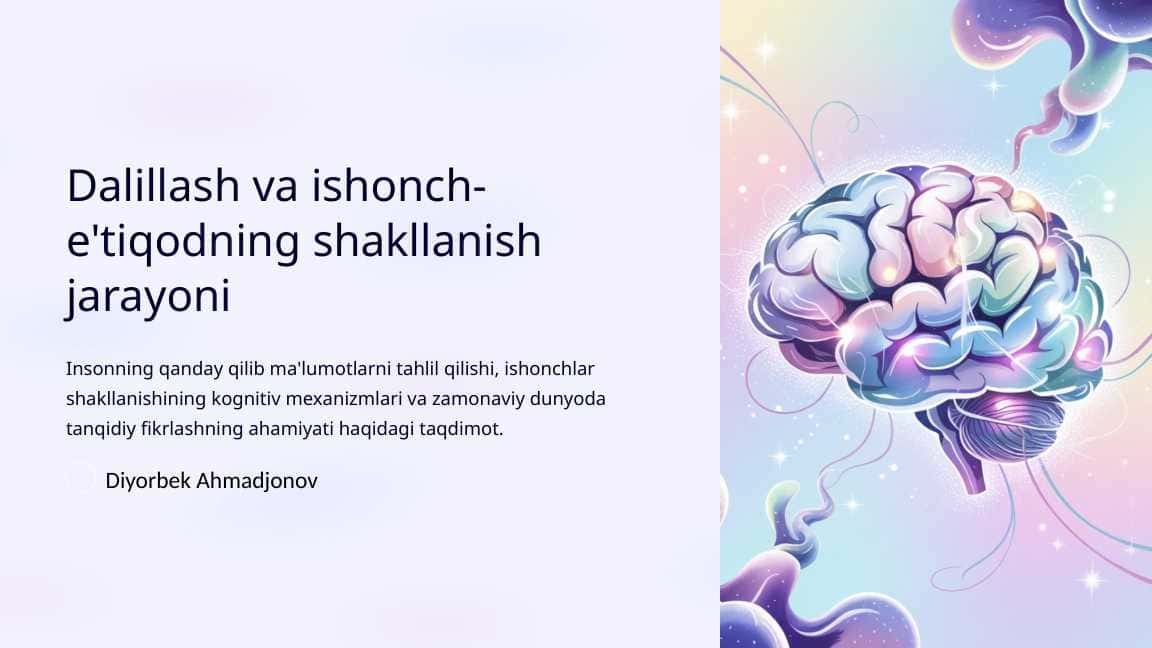 Dalillash va ishonch-e'tiqodning shakllanish jarayoni

Insonning qanday qilib ma'lumotlarni tahlil qilishi, ishonchlar shakllanishining kognitiv mexanizmlari va zamonaviy dunyoda tanqidiy fikrlashning ahamiyati haqidagi taqdimot.

Diyorbek Ahmadjonov